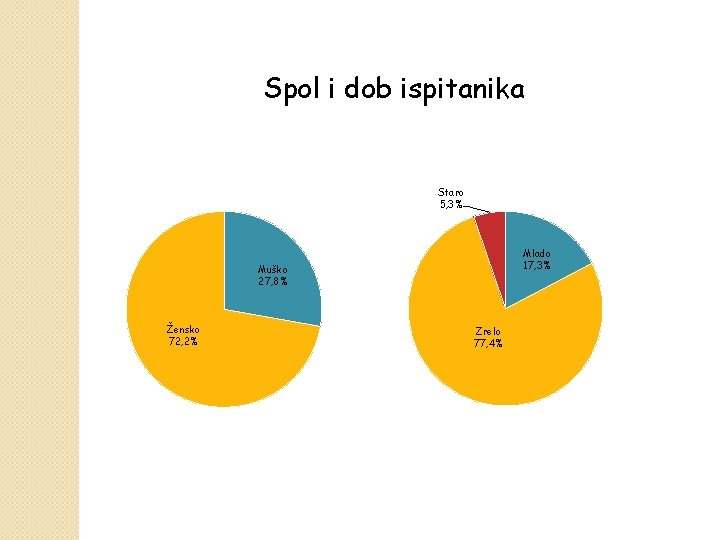 Spol i dob ispitanika

Muško
27,8%

Žensko
72,2%

Staro
5,3%

Mlado
17,3%

Zrelo
77,4%